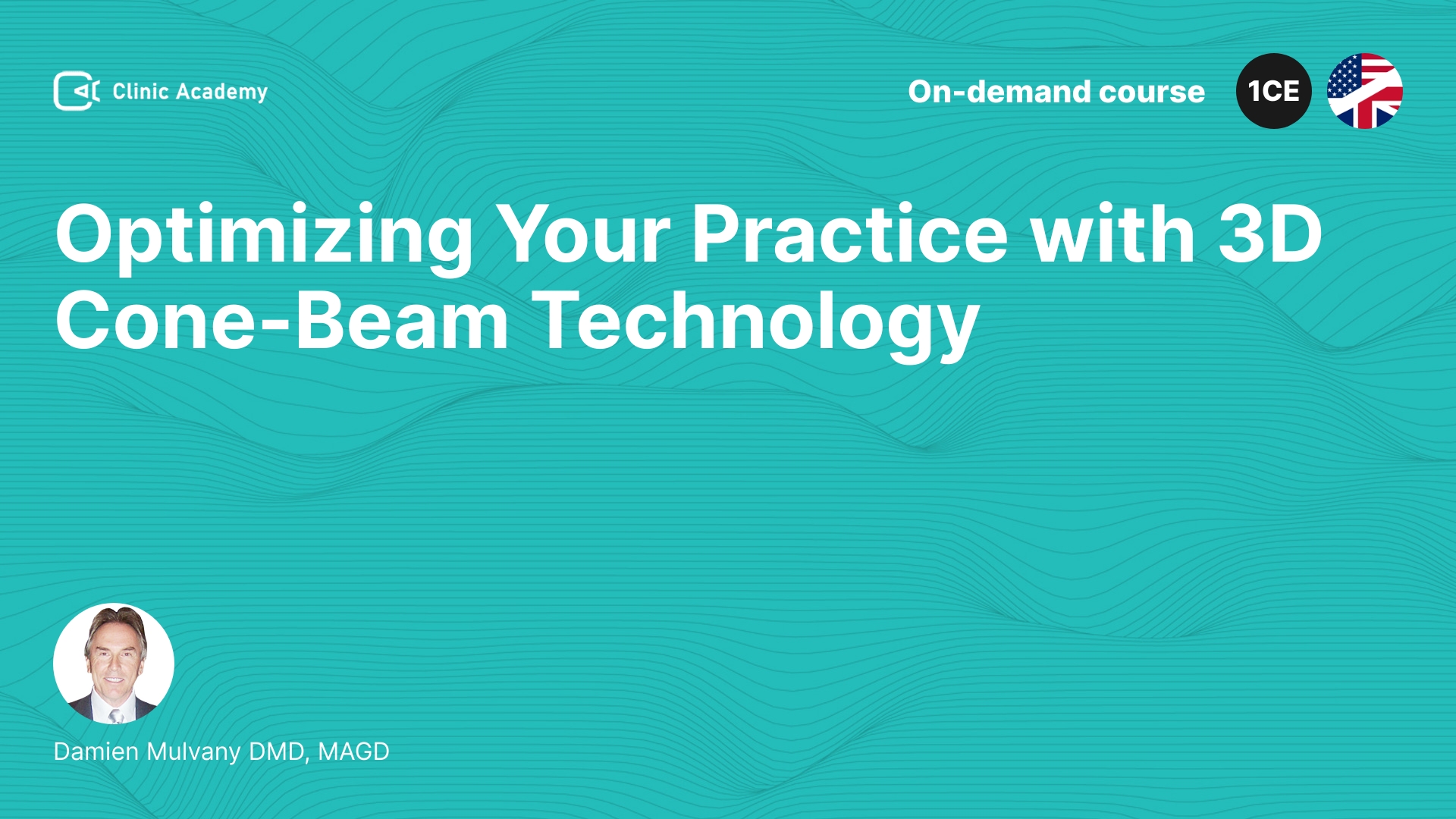 Clinic Academy

On-demand course

1CE

Optimizing Your Practice with 3D Cone-Beam Technology

Damien Mulvany DMD, MAGD